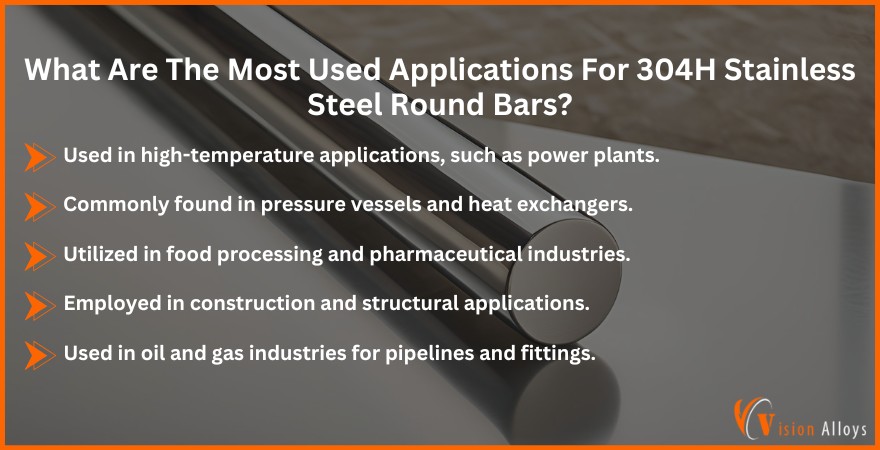 What Are The Most Used Applications For 304H Stainless Steel Round Bars?

Used in high-temperature applications, such as power plants.

Commonly found in pressure vessels and heat exchangers.

Utilized in food processing and pharmaceutical industries.

Employed in construction and structural applications.

Used in oil and gas industries for pipelines and fittings.

Vision Alloys